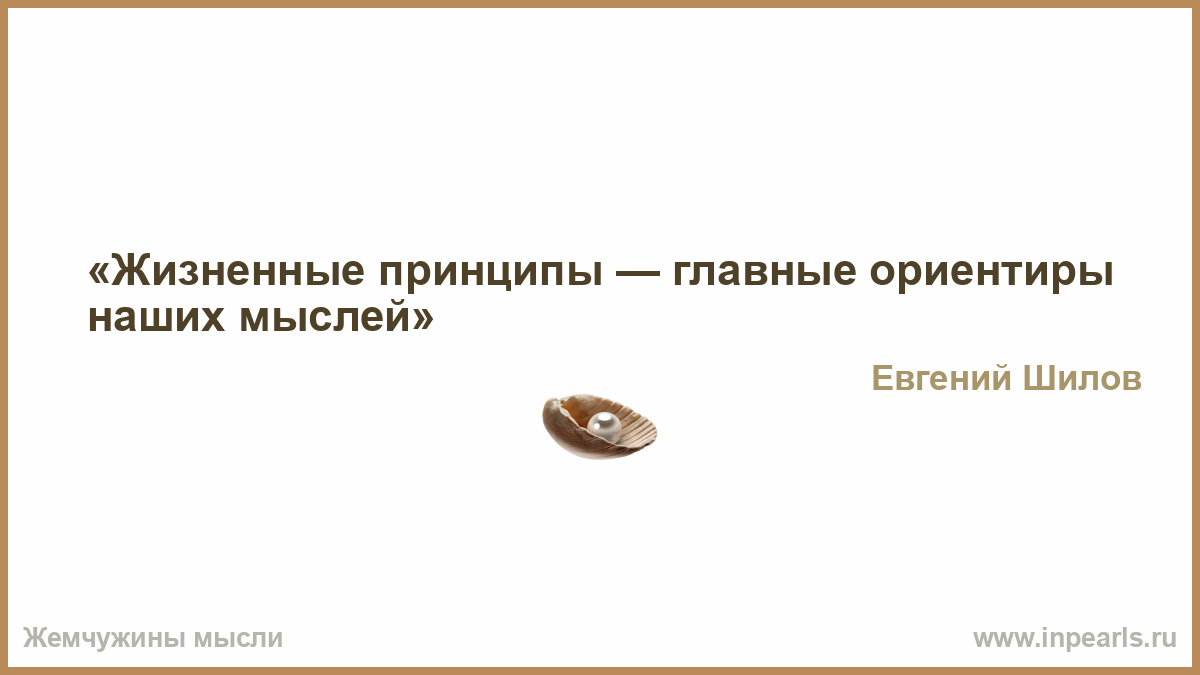 «Жизненные принципы — главные ориентиры наших мыслей»

Евгений Шилов

Жемчужины мысли

www.inpearls.ru